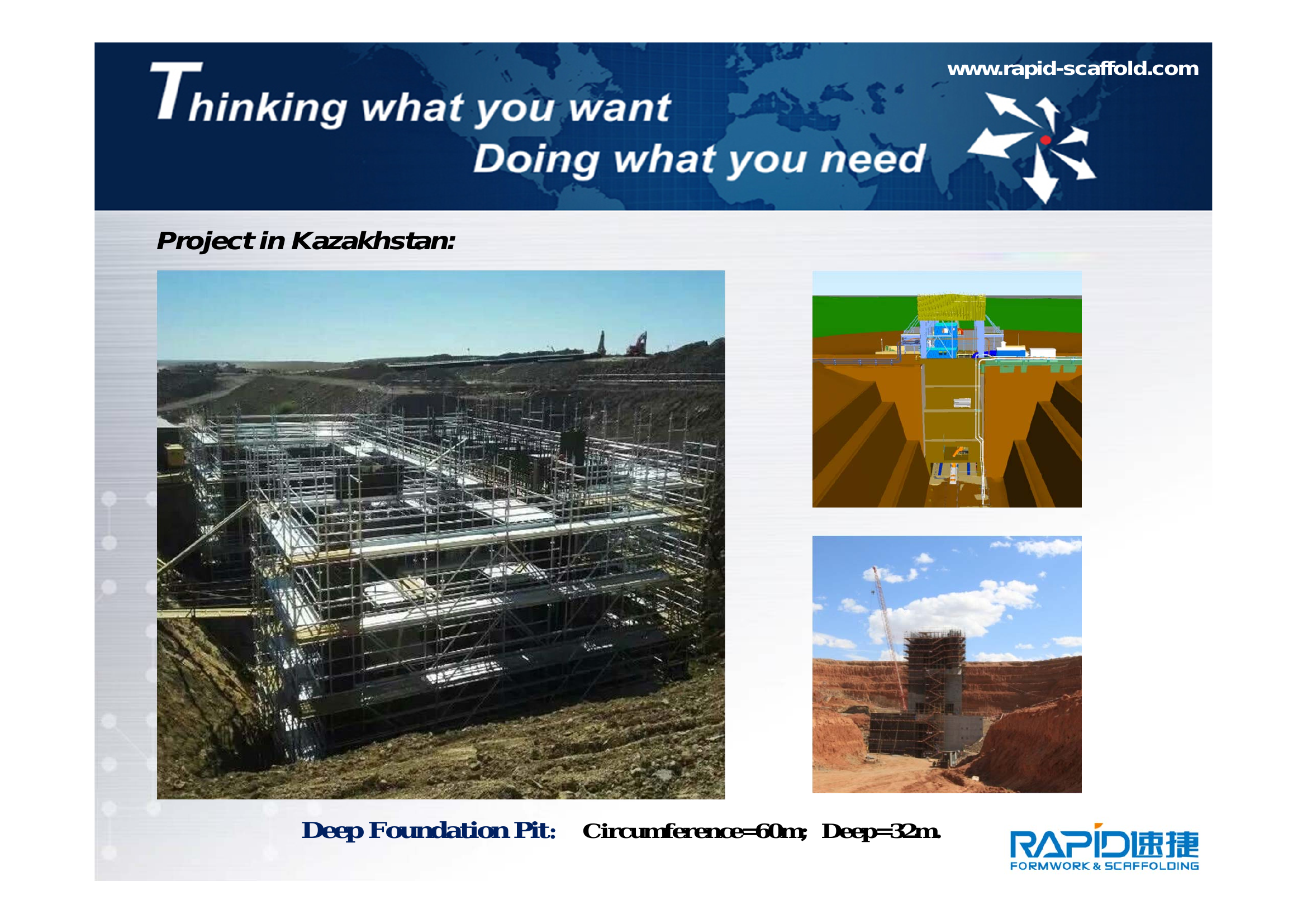 Thinking what you want
Doing what you need

www.rapid-scaffold.com

Project in Kazakhstan:

Deep Foundation Pit: Circumference=60m; Deep=32m.

RAPID速捷
FORMWORK & SCAFFOLDING